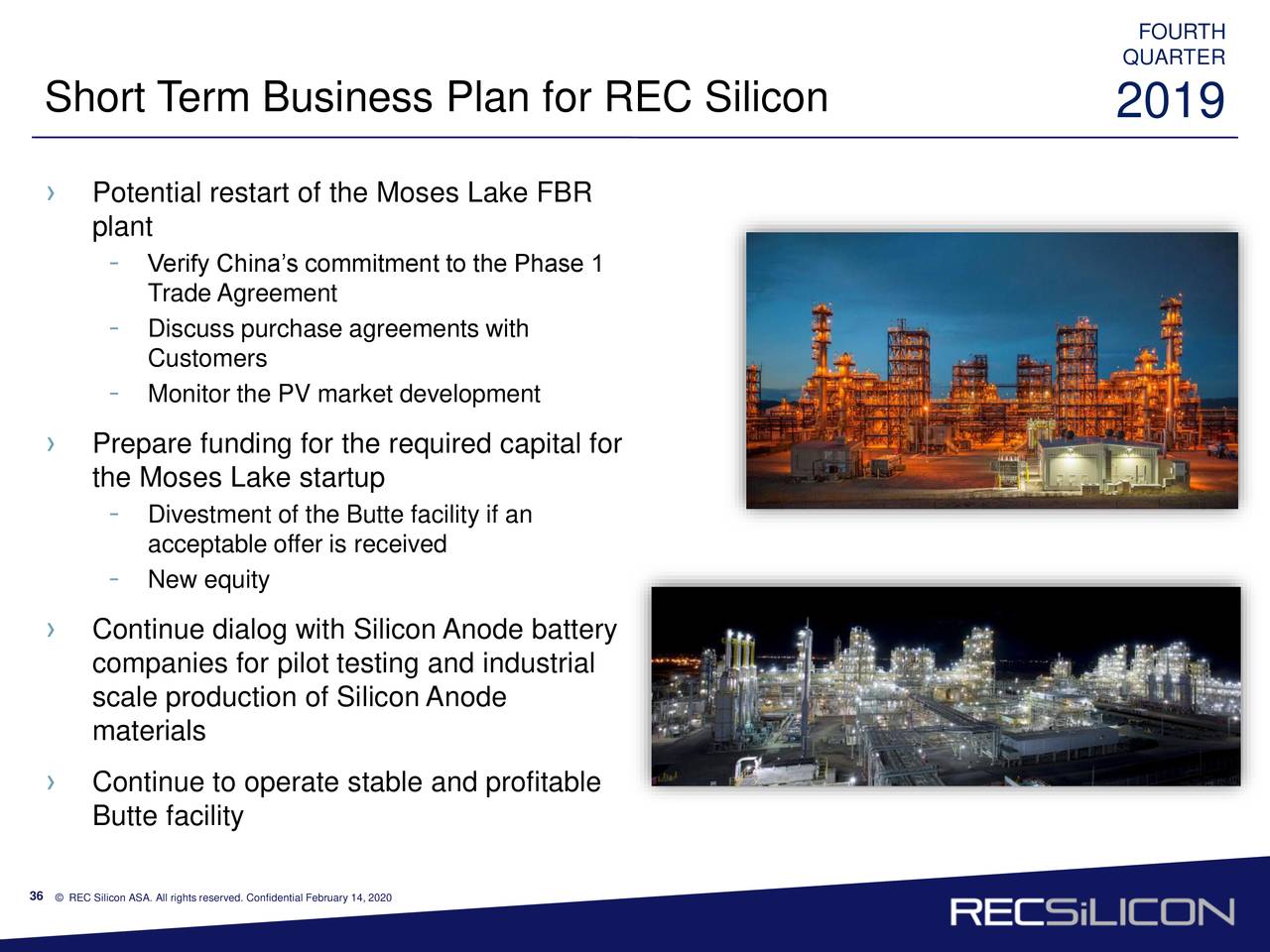 FOURTH
QUARTER
2019

Short Term Business Plan for REC Silicon

› Potential restart of the Moses Lake FBR plant
- Verify China's commitment to the Phase 1 Trade Agreement
- Discuss purchase agreements with Customers
- Monitor the PV market development

› Prepare funding for the required capital for the Moses Lake startup
- Divestment of the Butte facility if an acceptable offer is received
- New equity

› Continue dialog with Silicon Anode battery companies for pilot testing and industrial scale production of Silicon Anode materials

› Continue to operate stable and profitable Butte facility

36 © REC Silicon ASA. All rights reserved. Confidential February 14, 2020

RECSiLICON